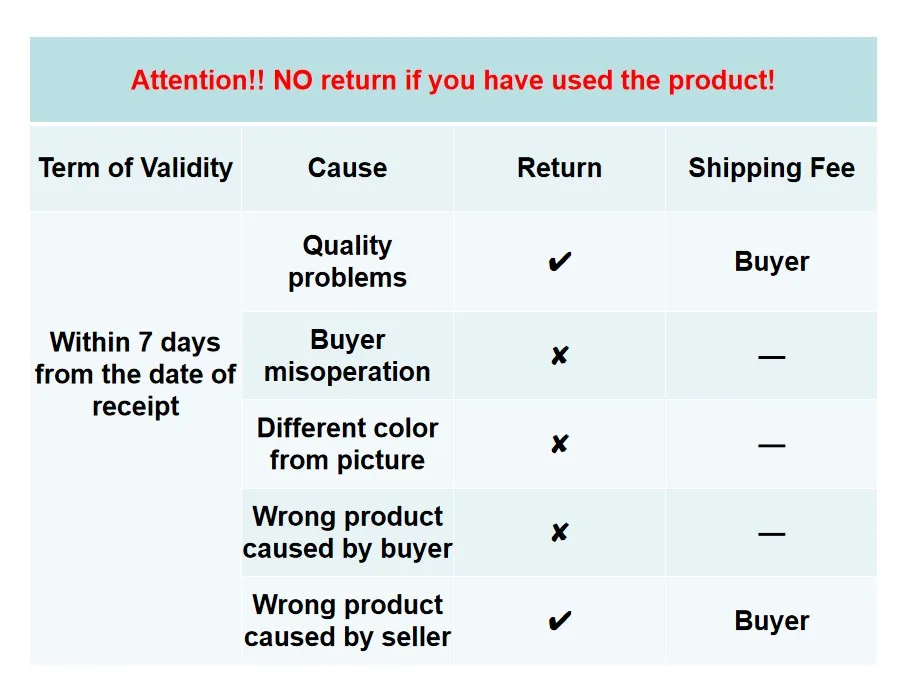 Attention!! NO return if you have used the product!

| Term of Validity | Cause | Return | Shipping Fee |
|---|---|---|---|
| Within 7 days from the date of receipt | Quality problems | ✔ | Buyer |
| | Buyer misoperation | ✘ | — |
| | Different color from picture | ✘ | — |
| | Wrong product caused by buyer | ✘ | — |
| | Wrong product caused by seller | ✔ | Buyer |